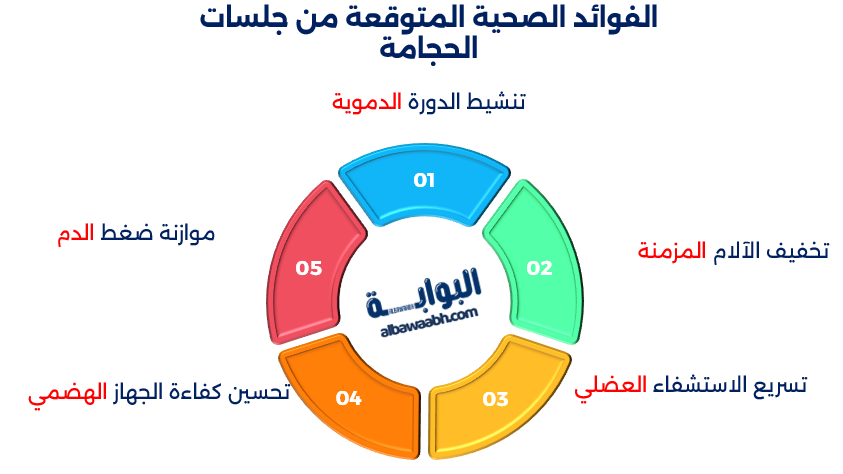 الفوائد الصحية المتوقعة من جلسات الحجامة

تنشيط الدورة الدموية

01

تخفيف الآلام المزمنة

02

تسريع الاستشفاء العضلي

03

تحسين كفاءة الجهاز الهضمي

04

موازنة ضغط الدم

05

البوابة
albawaabh.com